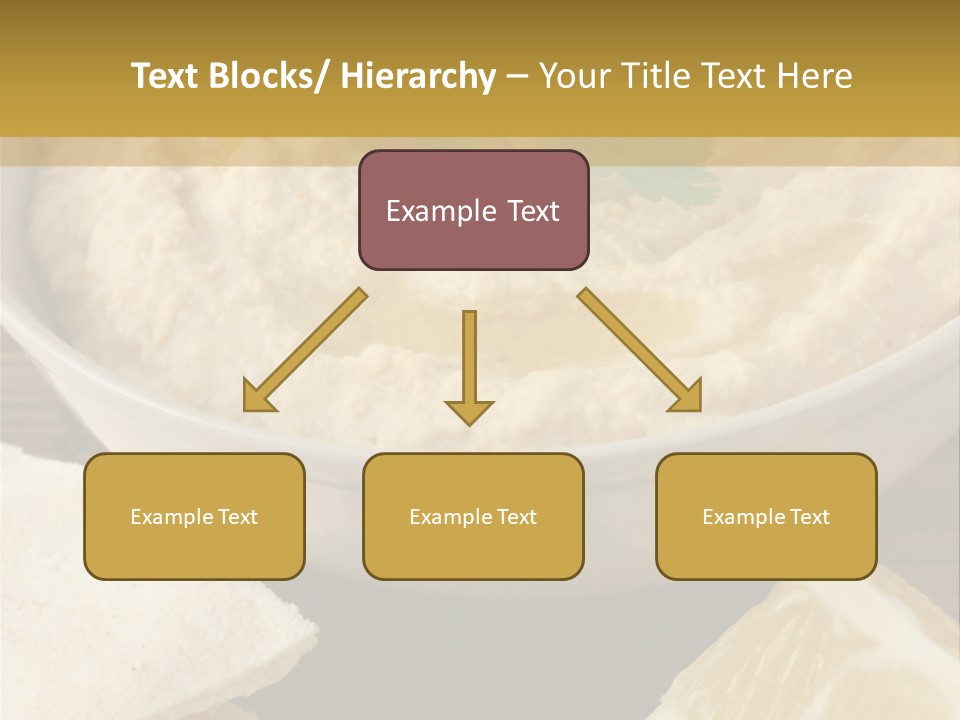 Text Blocks/ Hierarchy – Your Title Text Here

Example Text

Example Text

Example Text

Example Text